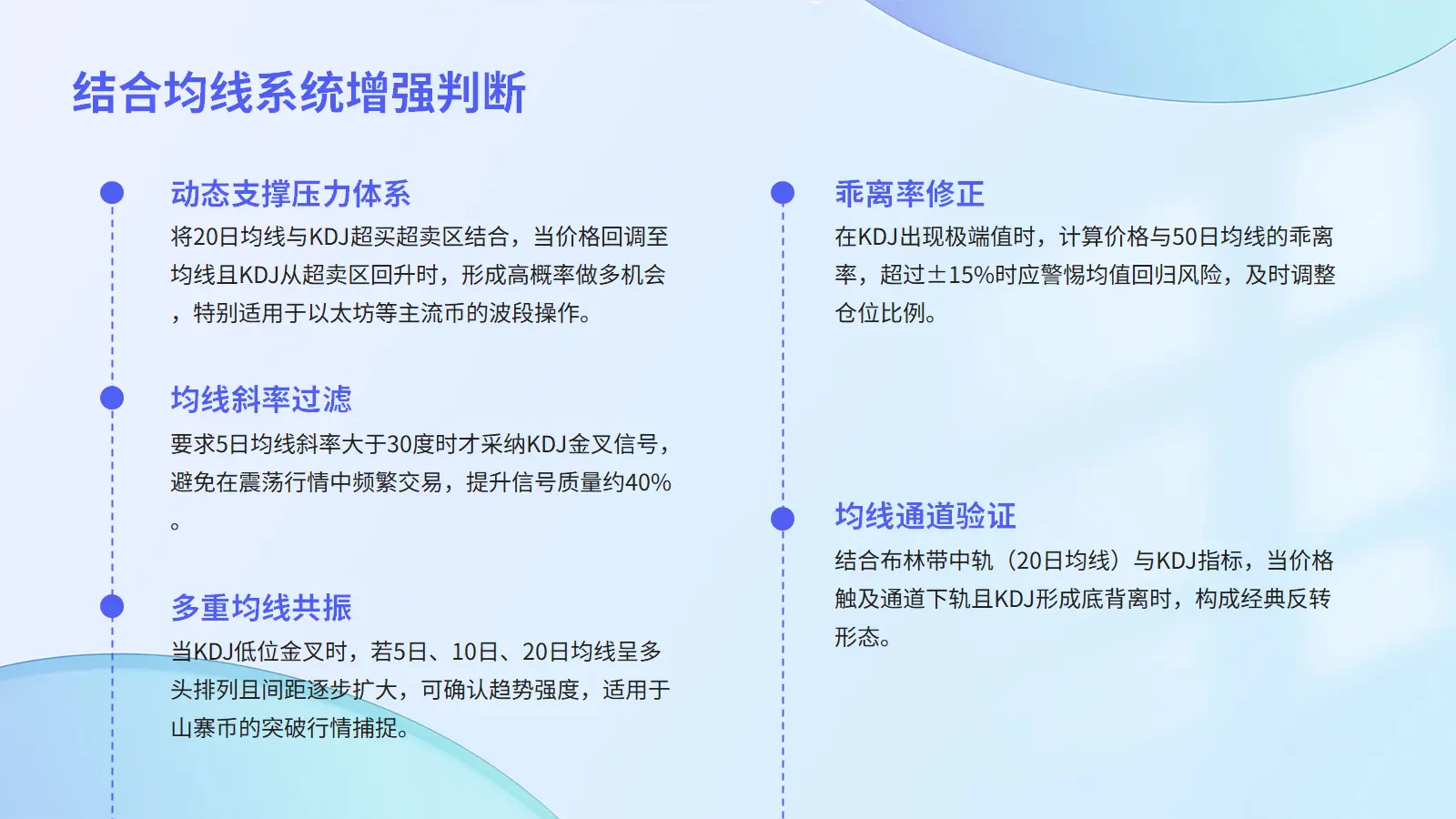 结合均线系统增强判断

动态支撑压力体系

将20日均线与KDJ超买超卖区结合，当价格回调至均线且KDJ从超卖区回升时，形成高概率做多机会，特别适用于以太坊等主流币的波段操作。

均线斜率过滤

要求5日均线斜率大于30度时才采纳KDJ金叉信号，避免在震荡行情中频繁交易，提升信号质量约40%。

多重均线共振

当KDJ低位金叉时，若5日、10日、20日均线呈多头排列且间距逐步扩大，可确认趋势强度，适用于山寨币的突破行情捕捉。

乖离率修正

在KDJ出现极端值时，计算价格与50日均线的乖离率，超过±15%时应警惕均值回归风险，及时调整仓位比例。

均线通道验证

结合布林带中轨（20日均线）与KDJ指标，当价格触及通道下轨且KDJ形成底背离时，构成经典反转形态。